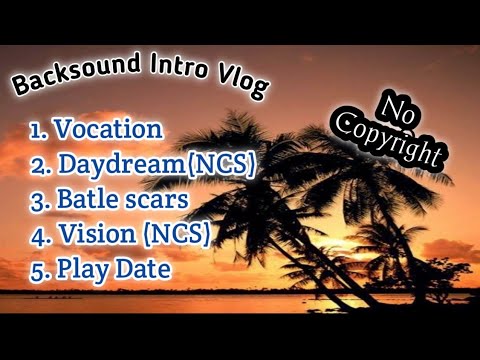 Backsound Intro Vlog

No Copyright

1. Vocation
2. Daydream(NCS)
3. Batle scars
4. Vision (NCS)
5. Play Date